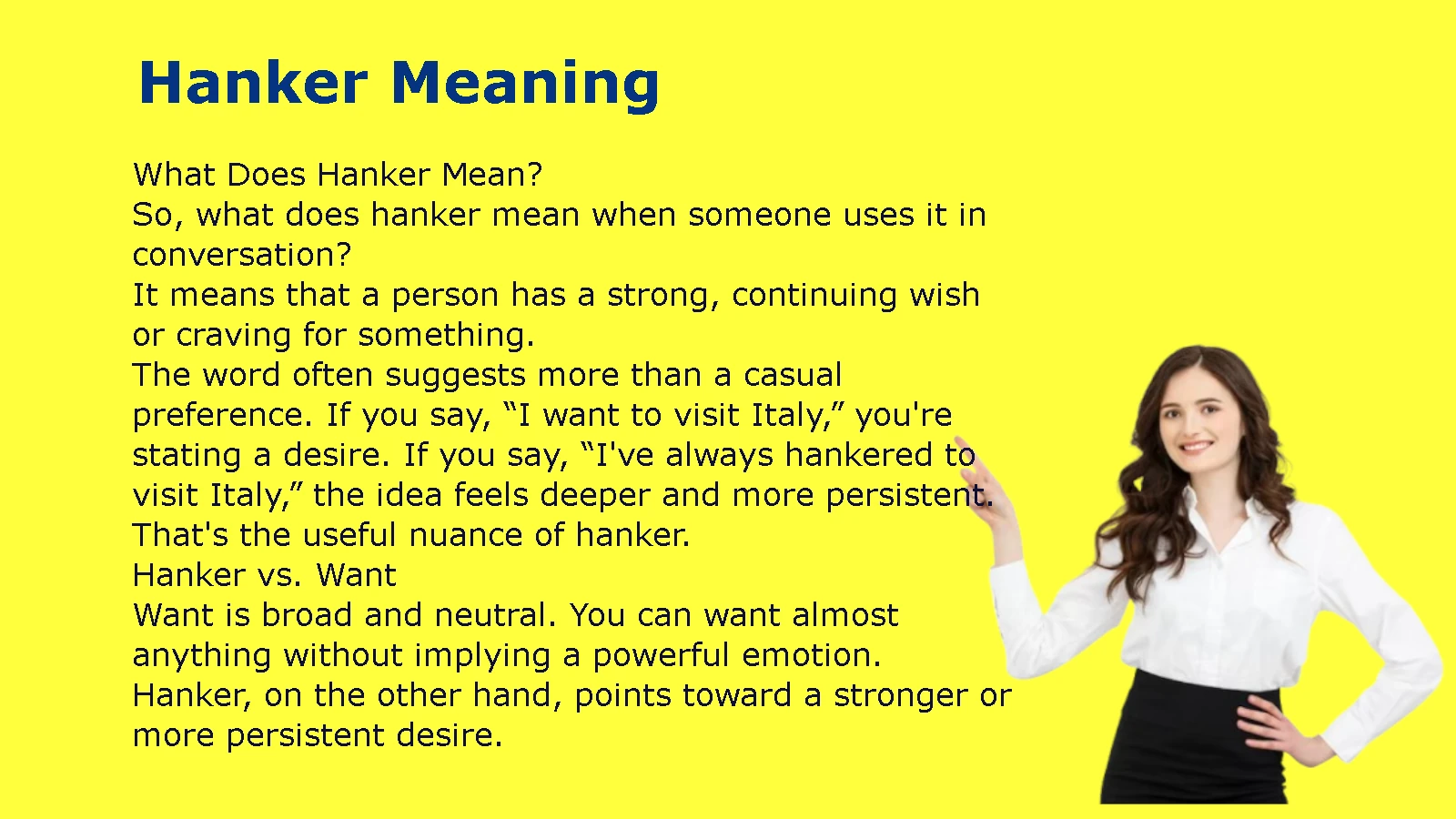 Hanker Meaning

What Does Hanker Mean?
So, what does hanker mean when someone uses it in conversation?
It means that a person has a strong, continuing wish or craving for something.
The word often suggests more than a casual preference. If you say, “I want to visit Italy,” you're stating a desire. If you say, “I've always hankered to visit Italy,” the idea feels deeper and more persistent. That's the useful nuance of hanker.
Hanker vs. Want
Want is broad and neutral. You can want almost anything without implying a powerful emotion.
Hanker, on the other hand, points toward a stronger or more persistent desire.